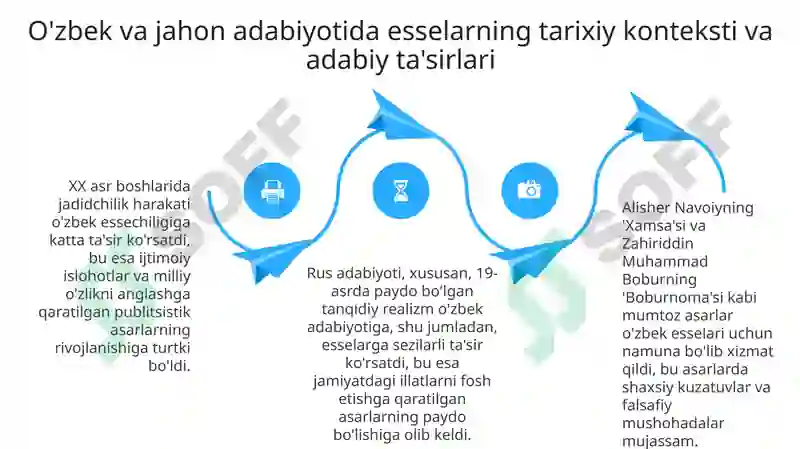 O'zbek va jahon adabiyotida esselarning tarixiy konteksti va adabiy ta'sirlari

XX asr boshlarida jadidchilik harakati o'zbek essechiligiga katta ta'sir ko'rsatdi, bu esa ijtimoiy islohotlar va milliy o'zlikni anglashga qaratilgan publitsistik asarlarning rivojlanishiga turtki bo'ldi.

Rus adabiyoti, xususan, 19-asrda paydo bo'lgan tanqidiy realizm o'zbek adabiyotiga, shu jumladan, esselarga sezilarli ta'sir ko'rsatdi, bu esa jamiyatdagi illatlarni fosh etishga qaratilgan asarlarning paydo bo'lishiga olib keldi.

Alisher Navoiyning 'Xamsa'si va Zahiriddin Muhammad Boburning 'Boburnoma'si kabi mumtoz asarlar o'zbek esselari uchun namuna bo'lib xizmat qildi, bu asarlarda shaxsiy kuzatuvlar va falsafiy mushohadalar mujassam.

SOFF

SOFF